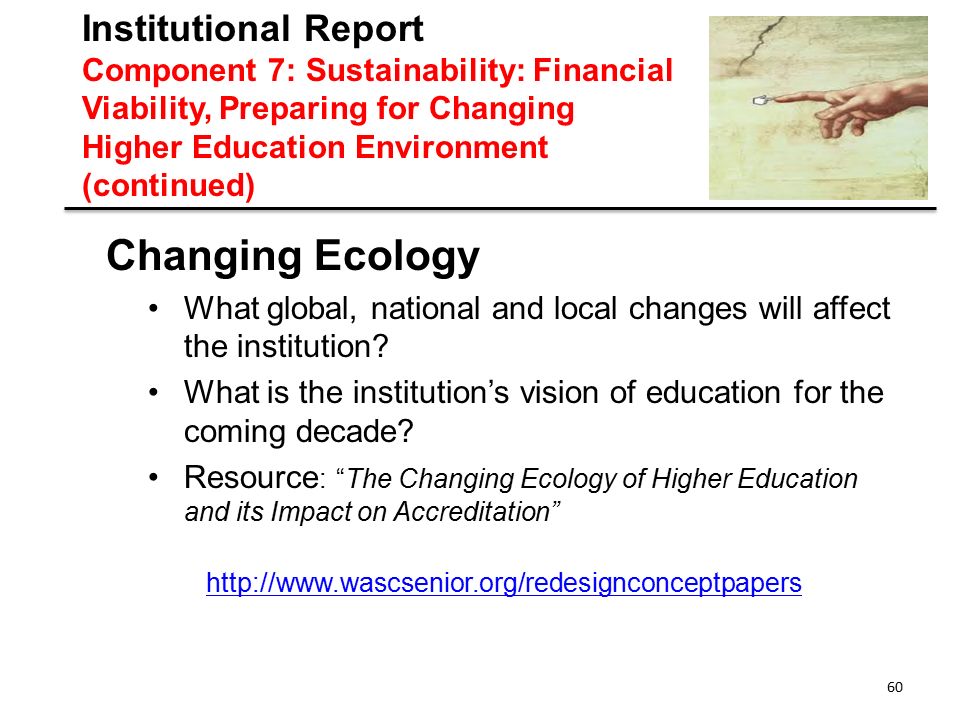 Institutional Report
Component 7: Sustainability: Financial Viability, Preparing for Changing Higher Education Environment (continued)

Changing Ecology

• What global, national and local changes will affect the institution?
• What is the institution's vision of education for the coming decade?
• Resource: "The Changing Ecology of Higher Education and its Impact on Accreditation"

http://www.wascsenior.org/redesignconceptpapers

60